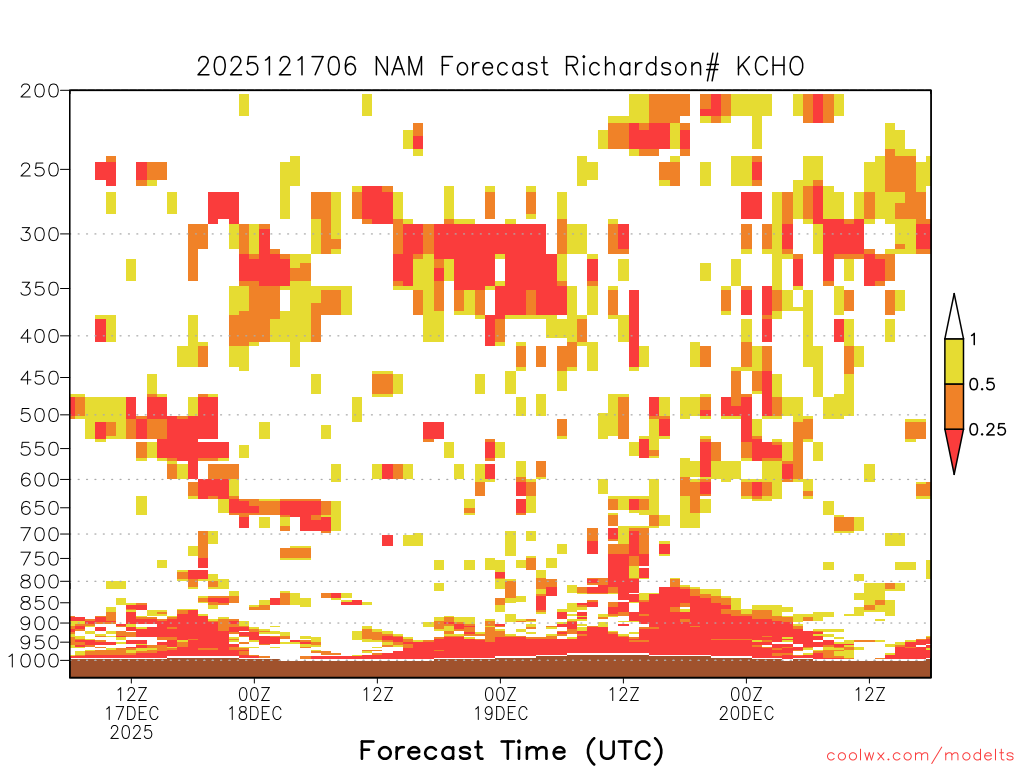 2025121706 NAM Forecast Richardson# KCHO

200
250
300
350
400
450
500
550
600
650
700
750
800
850
900
950
1000

1
0.5
0.25

12Z
17DEC
2025
00Z
18DEC
12Z
00Z
19DEC
12Z
00Z
20DEC
12Z

Forecast Time (UTC)

coolwx.com/modelts